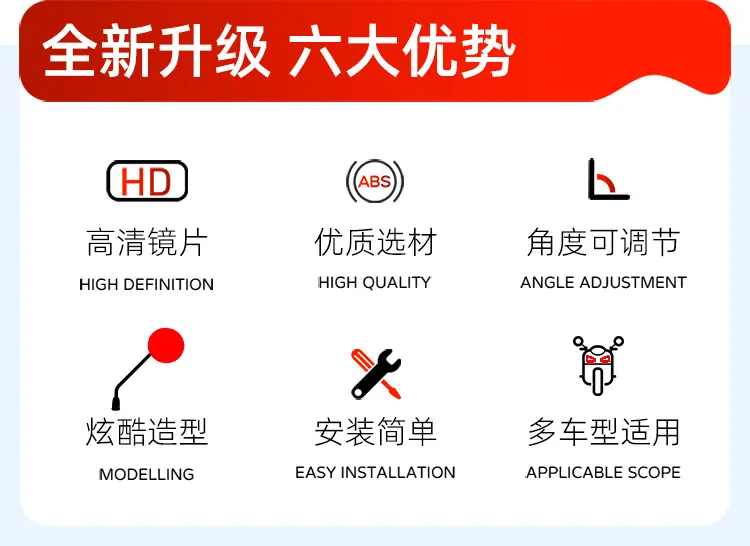 全新升级 六大优势

HD
高清镜片
HIGH DEFINITION

ABS
优质选材
HIGH QUALITY

角度可调节
ANGLE ADJUSTMENT

炫酷造型
MODELLING

安装简单
EASY INSTALLATION

多车型适用
APPLICABLE SCOPE